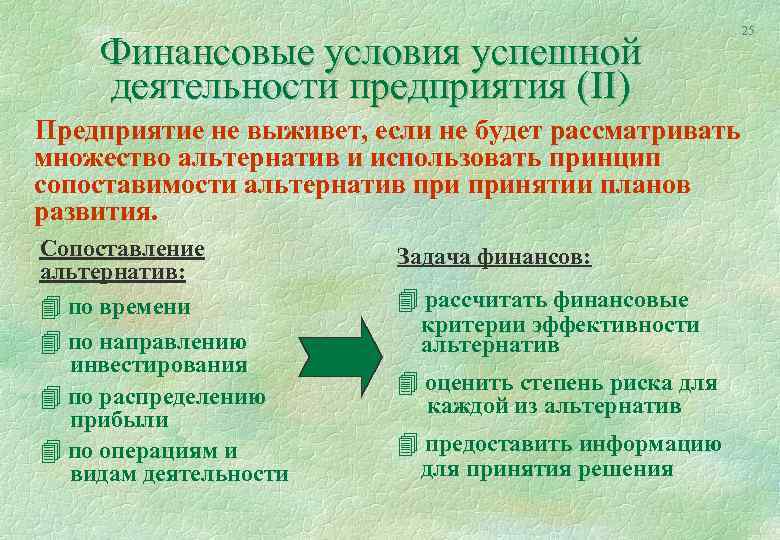 25

Финансовые условия успешной деятельности предприятия (II)

Предприятие не выживет, если не будет рассматривать множество альтернатив и использовать принцип сопоставимости альтернатив при принятии планов развития.

Сопоставление альтернатив:

по времени

по направлению инвестирования

по распределению прибыли

по операциям и видам деятельности

Задача финансов:

рассчитать финансовые критерии эффективности альтернатив

оценить степень риска для каждой из альтернатив

предоставить информацию для принятия решения